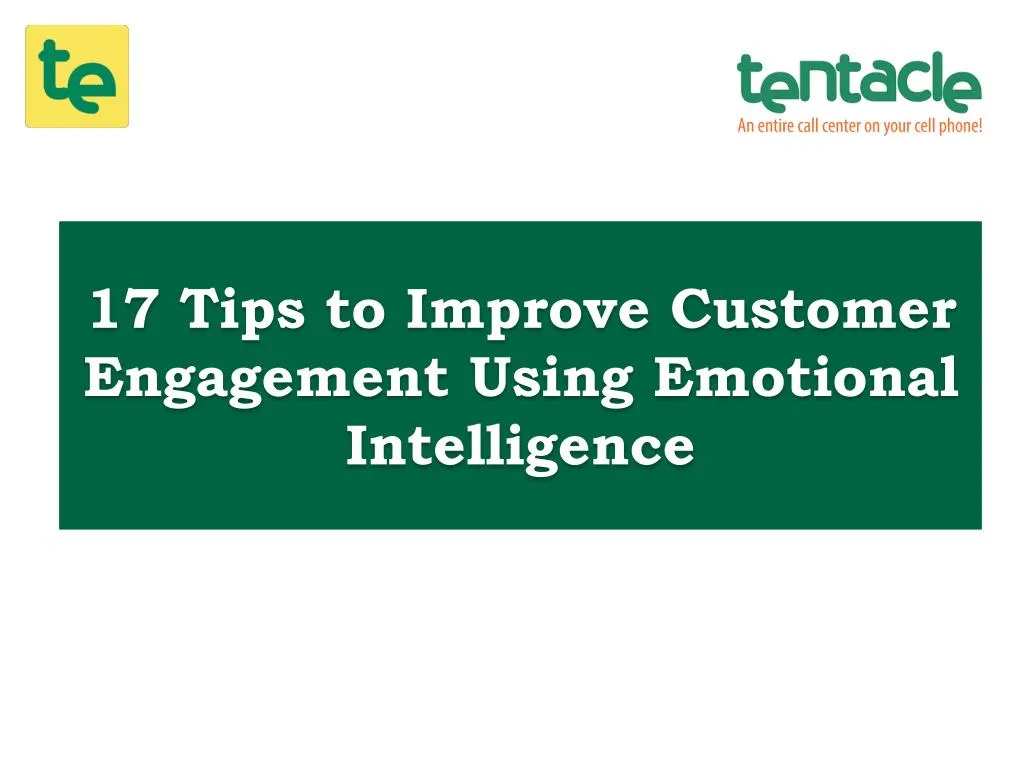 te

tentacle
An entire call center on your cell phone!

17 Tips to Improve Customer Engagement Using Emotional Intelligence